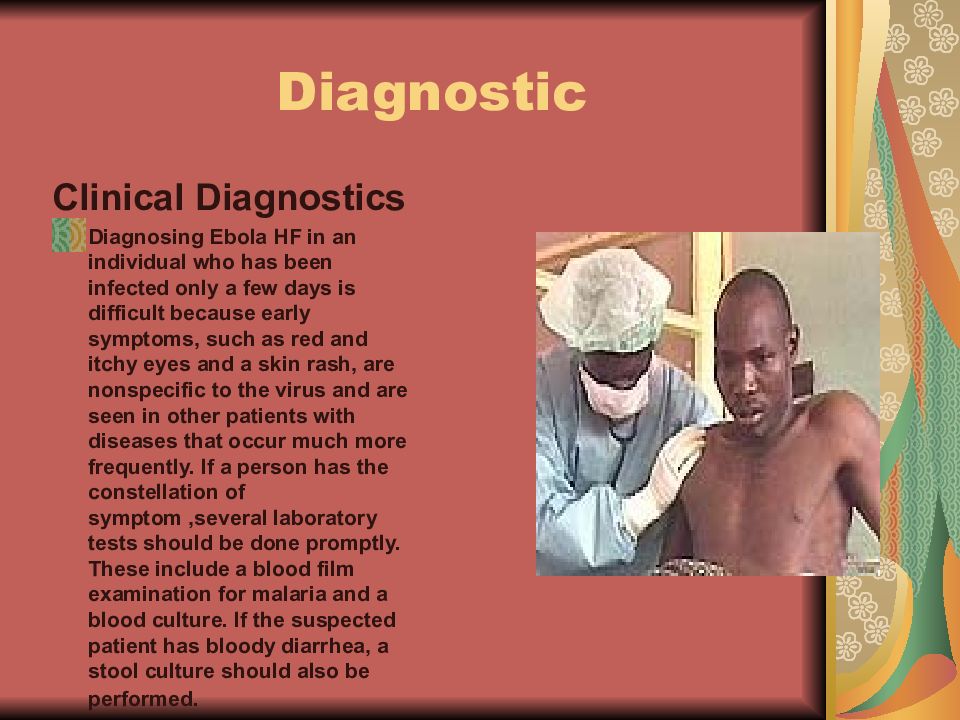 Diagnostic

Clinical Diagnostics

Diagnosing Ebola HF in an individual who has been infected only a few days is difficult because early symptoms, such as red and itchy eyes and a skin rash, are nonspecific to the virus and are seen in other patients with diseases that occur much more frequently. If a person has the constellation of symptom ,several laboratory tests should be done promptly. These include a blood film examination for malaria and a blood culture. If the suspected patient has bloody diarrhea, a stool culture should also be performed.